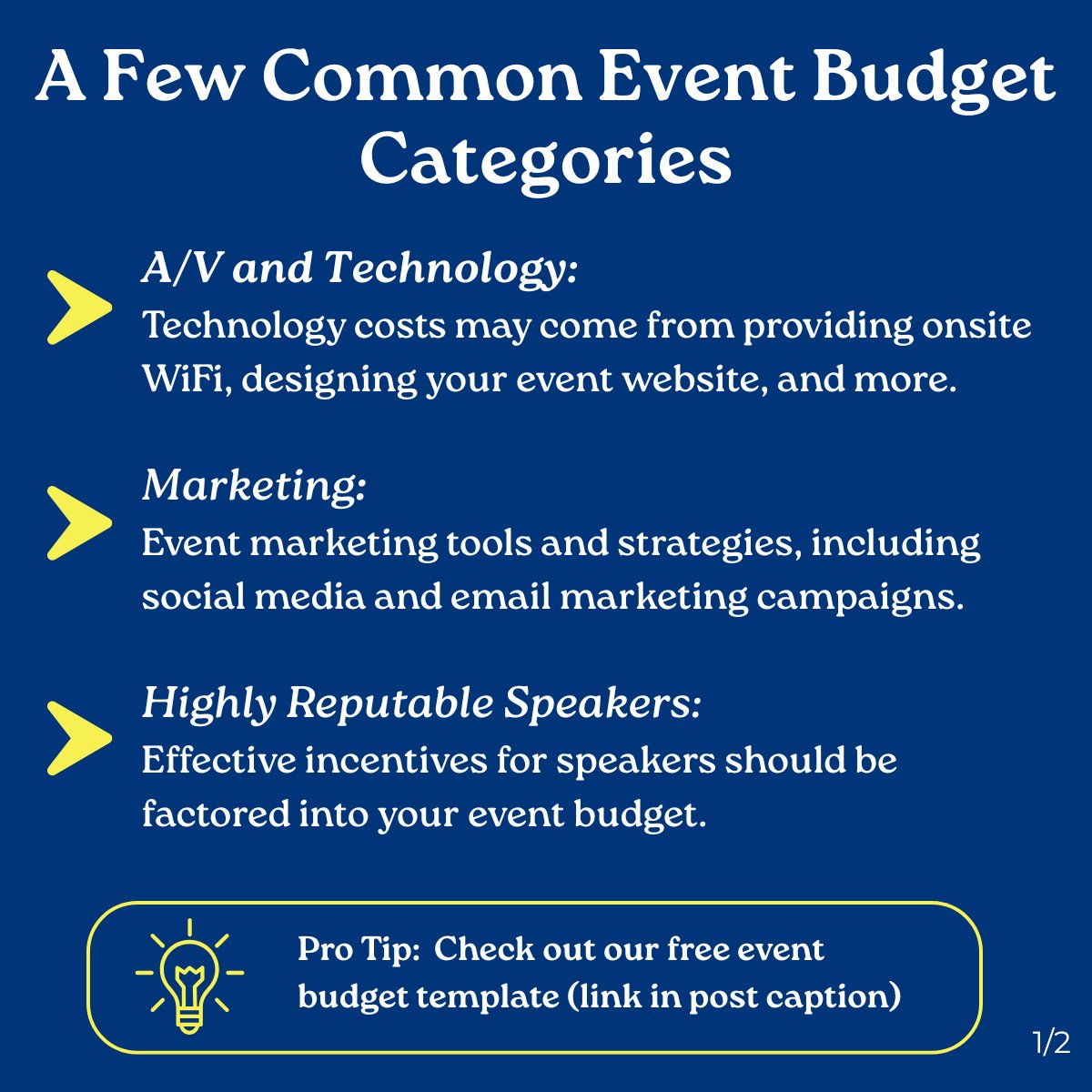 A Few Common Event Budget Categories

A/V and Technology:
Technology costs may come from providing onsite WiFi, designing your event website, and more.

Marketing:
Event marketing tools and strategies, including social media and email marketing campaigns.

Highly Reputable Speakers:
Effective incentives for speakers should be factored into your event budget.

Pro Tip: Check out our free event budget template (link in post caption)

1/2